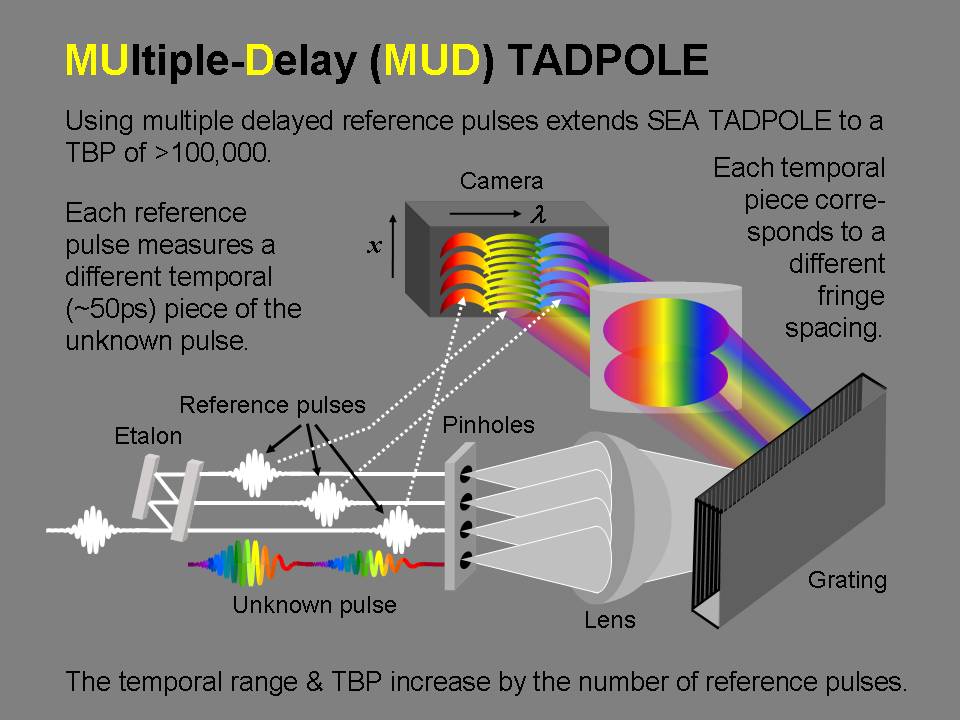 MUltiple-Delay (MUD) TADPOLE

Using multiple delayed reference pulses extends SEA TADPOLE to a TBP of >100,000.

Each reference pulse measures a different temporal (~50ps) piece of the unknown pulse.

Camera

$\lambda$

$x$

Each temporal piece corresponds to a different fringe spacing.

Reference pulses

Etalon

Pinholes

Unknown pulse

Lens

Grating

The temporal range & TBP increase by the number of reference pulses.